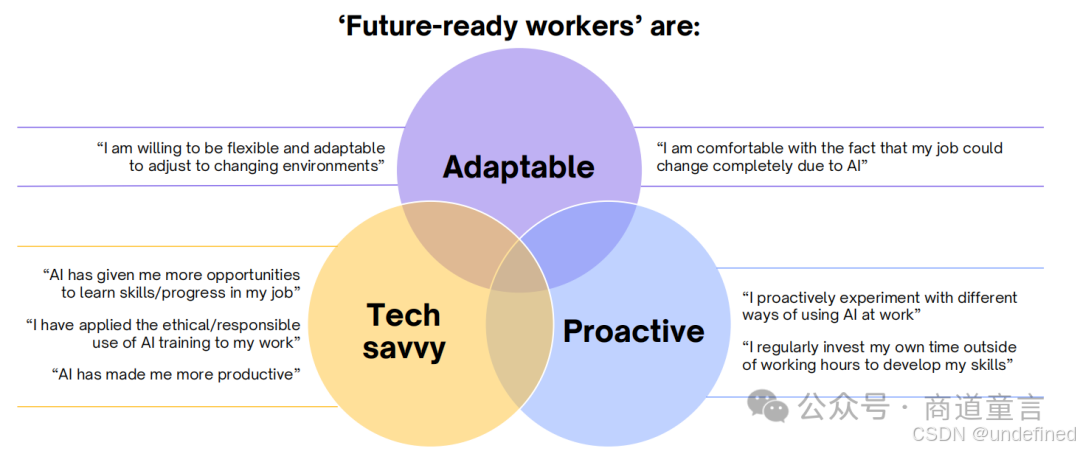 ‘Future-ready workers’ are:

“I am willing to be flexible and adaptable to adjust to changing environments”

Adaptable

“I am comfortable with the fact that my job could change completely due to AI”

“AI has given me more opportunities to learn skills/progress in my job”

“I have applied the ethical/responsible use of AI training to my work”

“AI has made me more productive”

Tech savvy

Proactive

“I proactively experiment with different ways of using AI at work”

“I regularly invest my own time outside of working hours to develop my skills”

公众号 · 商道童言

CSDN @undefined